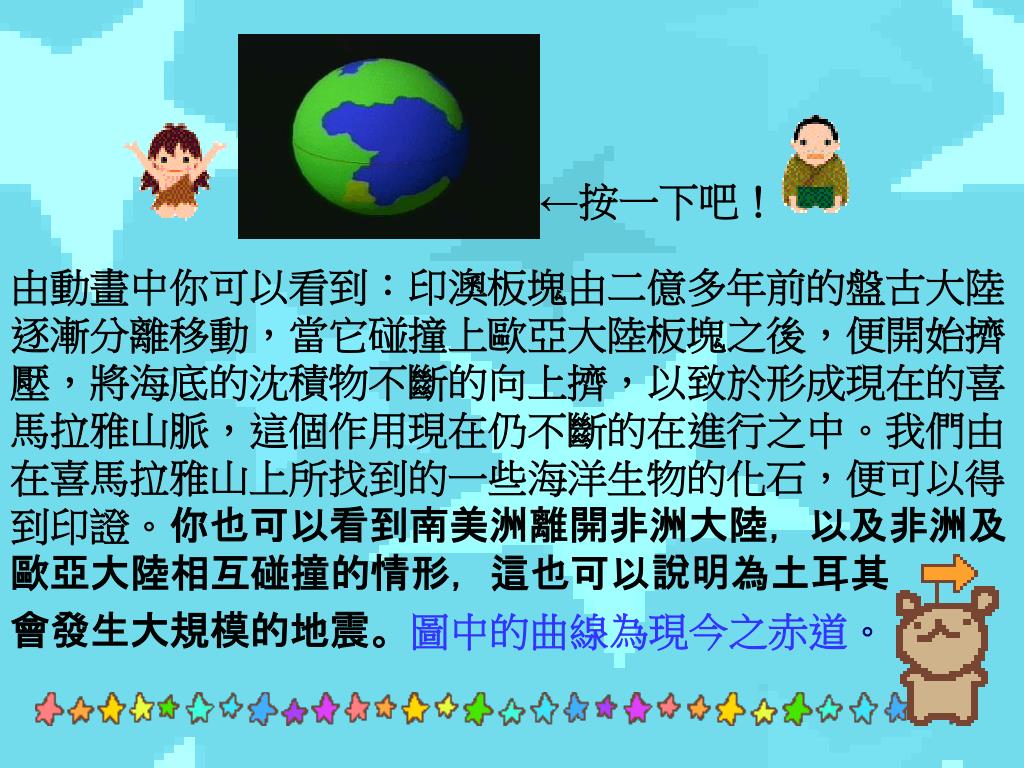 ←按一下吧！

由動畫中你可以看到：印澳板塊由二億多年前的盤古大陸逐漸分離移動，當它碰撞上歐亞大陸板塊之後，便開始擠壓，將海底的沈積物不斷的向上擠，以致於形成現在的喜馬拉雅山脈，這個作用現在仍不斷的在進行之中。我們由在喜馬拉雅山上所找到的一些海洋生物的化石，便可以得到印證。你也可以看到南美洲離開非洲大陸，以及非洲及歐亞大陸相互碰撞的情形，這也可以說明為土耳其會發生大規模的地震。圖中的曲線為現今之赤道。